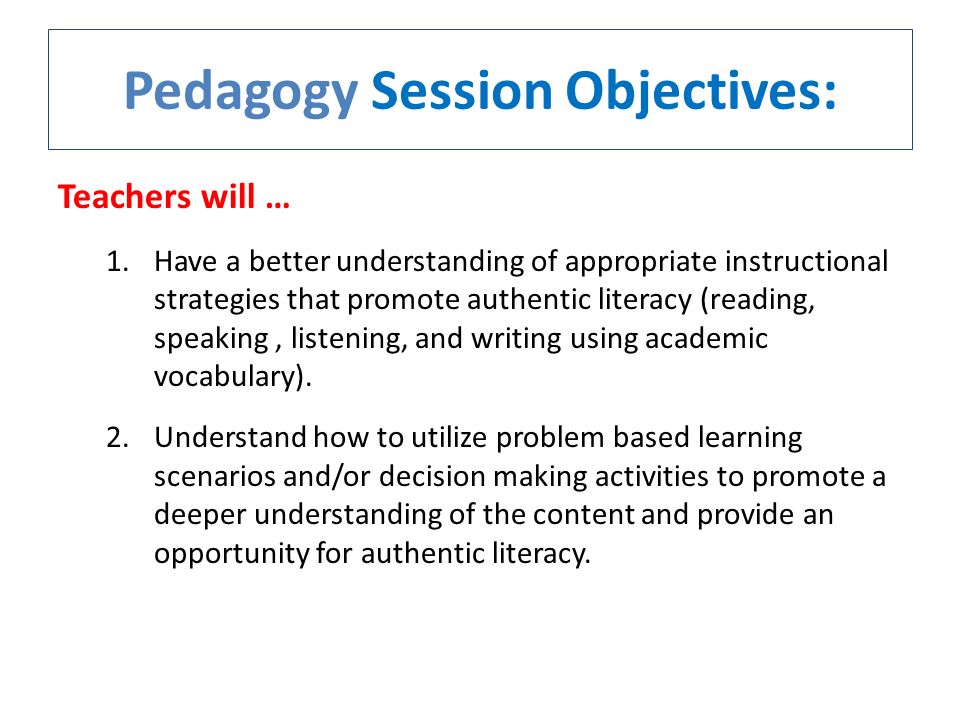 Pedagogy Session Objectives:

Teachers will …

1. Have a better understanding of appropriate instructional strategies that promote authentic literacy (reading, speaking , listening, and writing using academic vocabulary).

2. Understand how to utilize problem based learning scenarios and/or decision making activities to promote a deeper understanding of the content and provide an opportunity for authentic literacy.